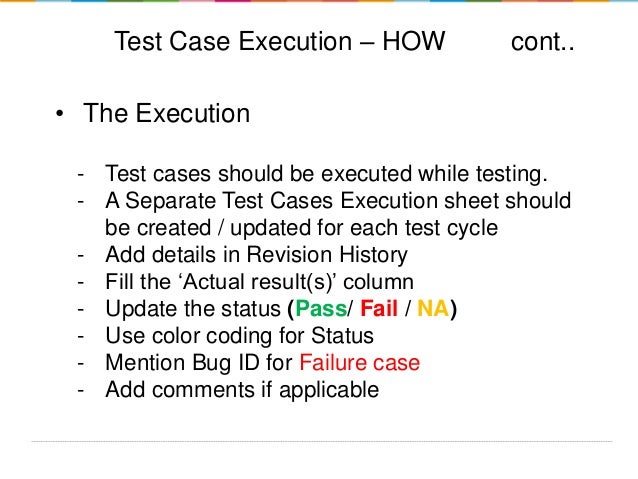 Test Case Execution – HOW cont..

• The Execution

- Test cases should be executed while testing.
- A Separate Test Cases Execution sheet should be created / updated for each test cycle
- Add details in Revision History
- Fill the ‘Actual result(s)’ column
- Update the status (Pass/ Fail / NA)
- Use color coding for Status
- Mention Bug ID for Failure case
- Add comments if applicable